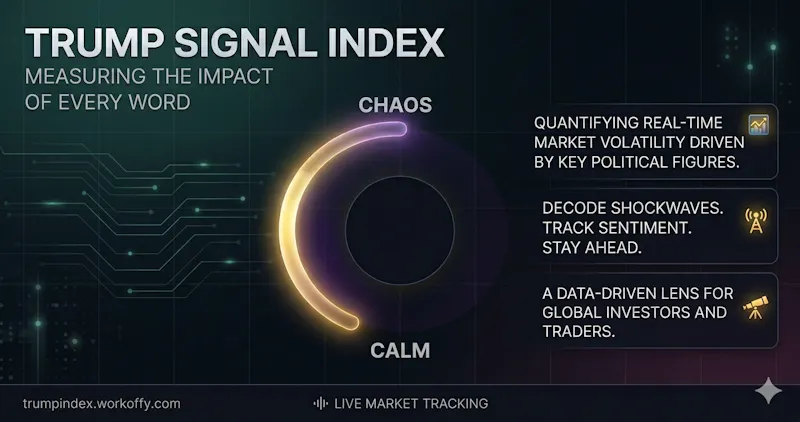 TRUMP SIGNAL INDEX
MEASURING THE IMPACT OF EVERY WORD

CHAOS

CALM

QUANTIFYING REAL-TIME MARKET VOLATILITY DRIVEN BY KEY POLITICAL FIGURES.

DECODE SHOCKWAVES. TRACK SENTIMENT. STAY AHEAD.

A DATA-DRIVEN LENS FOR GLOBAL INVESTORS AND TRADERS.

trumpindex.workoffy.com

LIVE MARKET TRACKING